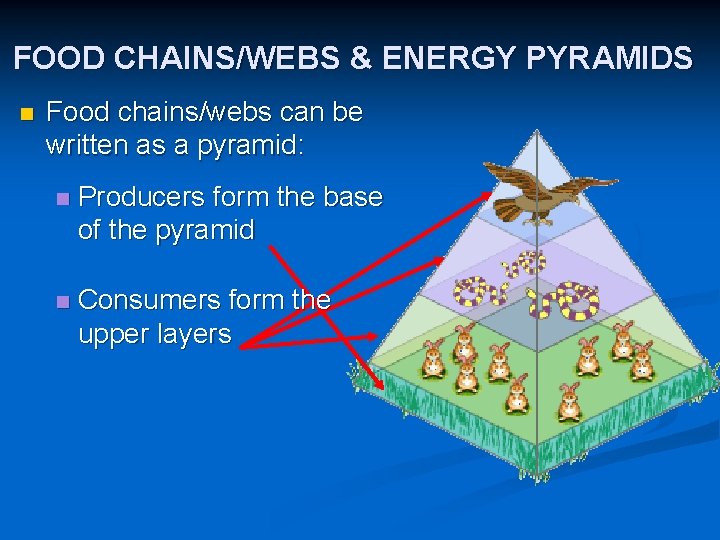 FOOD CHAINS/WEBS & ENERGY PYRAMIDS

Food chains/webs can be written as a pyramid:

Producers form the base of the pyramid

Consumers form the upper layers